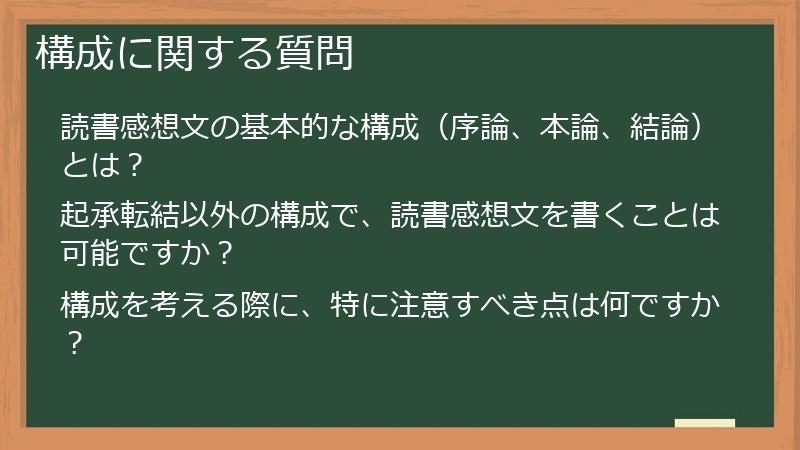 構成に関する質問

読書感想文の基本的な構成（序論、本論、結論）とは？

起承転結以外の構成で、読書感想文を書くことは可能ですか？

構成を考える際に、特に注意すべき点は何ですか？